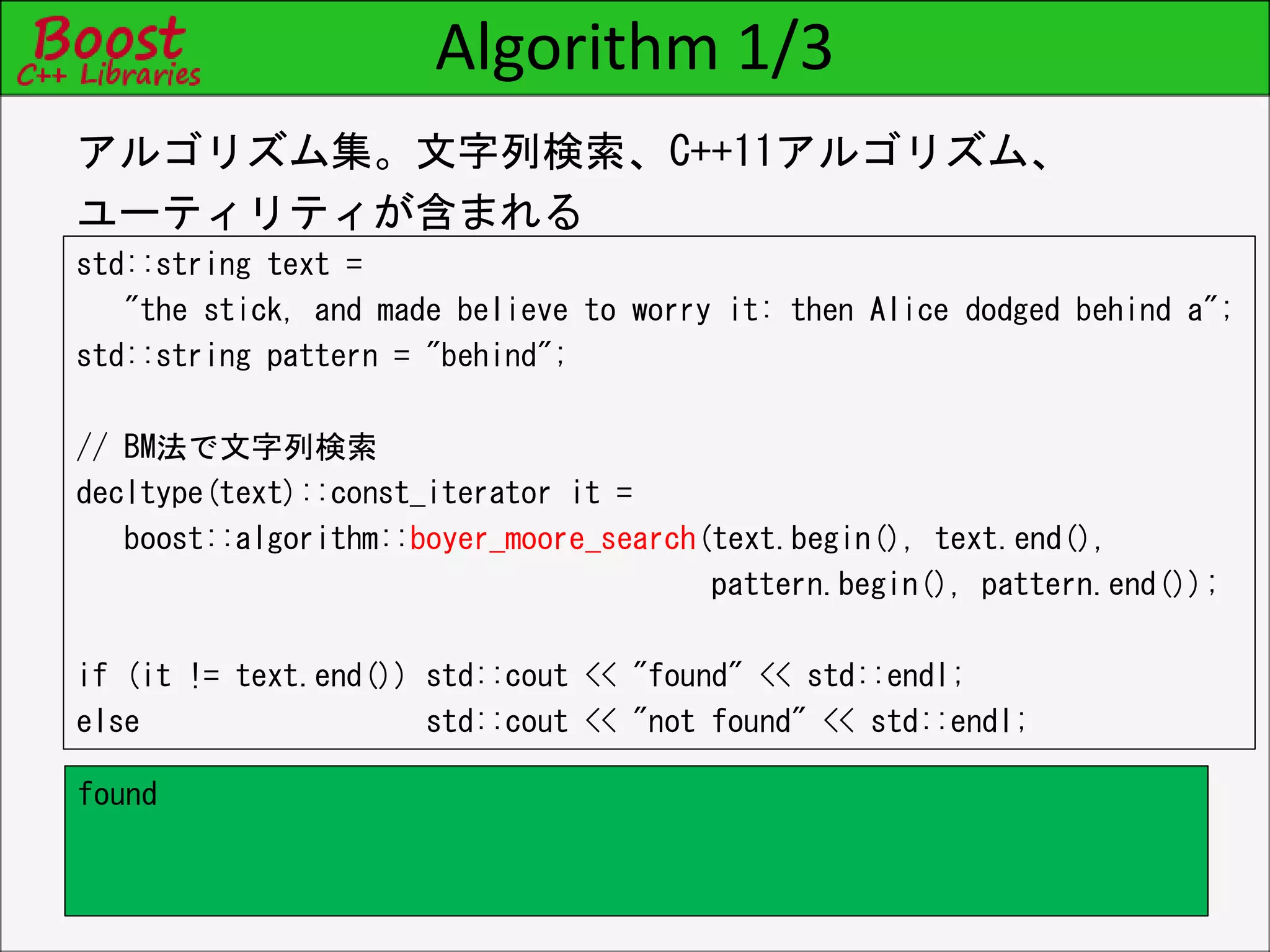 Boost
C++ Libraries

Algorithm 1/3

アルゴリズム集。文字列検索、C++11アルゴリズム、ユーティリティが含まれる

std::string text =
"the stick, and made believe to worry it: then Alice dodged behind a";
std::string pattern = "behind";

// BM法で文字列検索
decltype(text)::const_iterator it =
boost::algorithm::boyer_moore_search(text.begin(), text.end(),
pattern.begin(), pattern.end());

if (it != text.end()) std::cout << "found" << std::endl;
else std::cout << "not found" << std::endl;

found